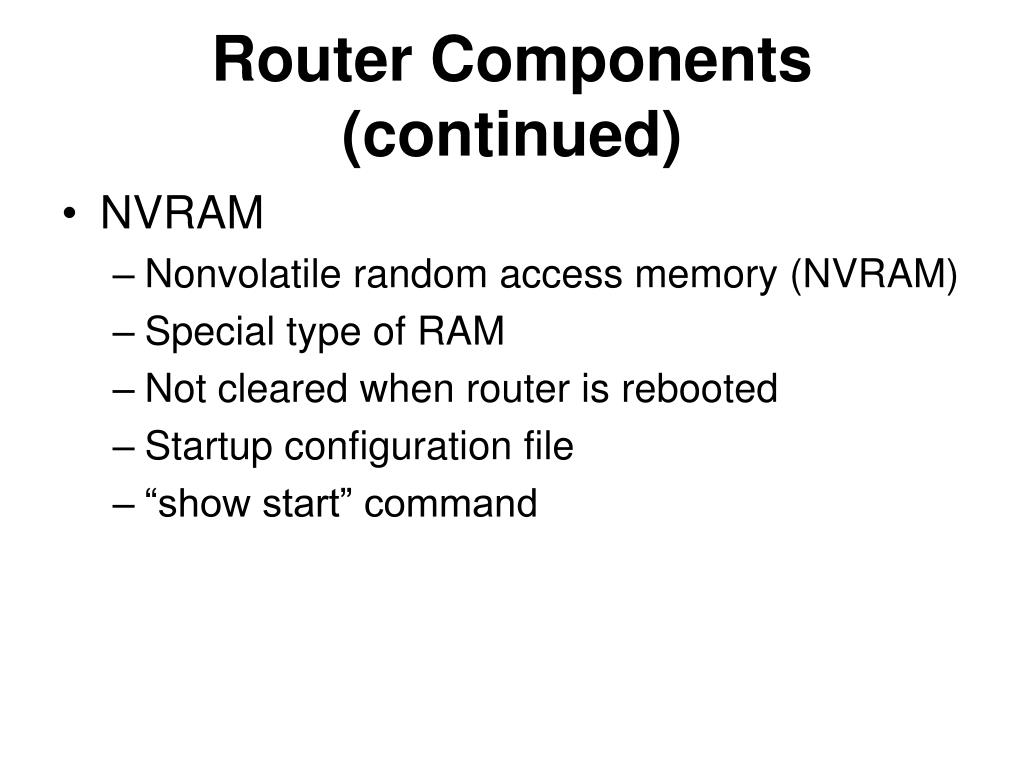 Router Components (continued)

• NVRAM
– Nonvolatile random access memory (NVRAM)
– Special type of RAM
– Not cleared when router is rebooted
– Startup configuration file
– “show start” command